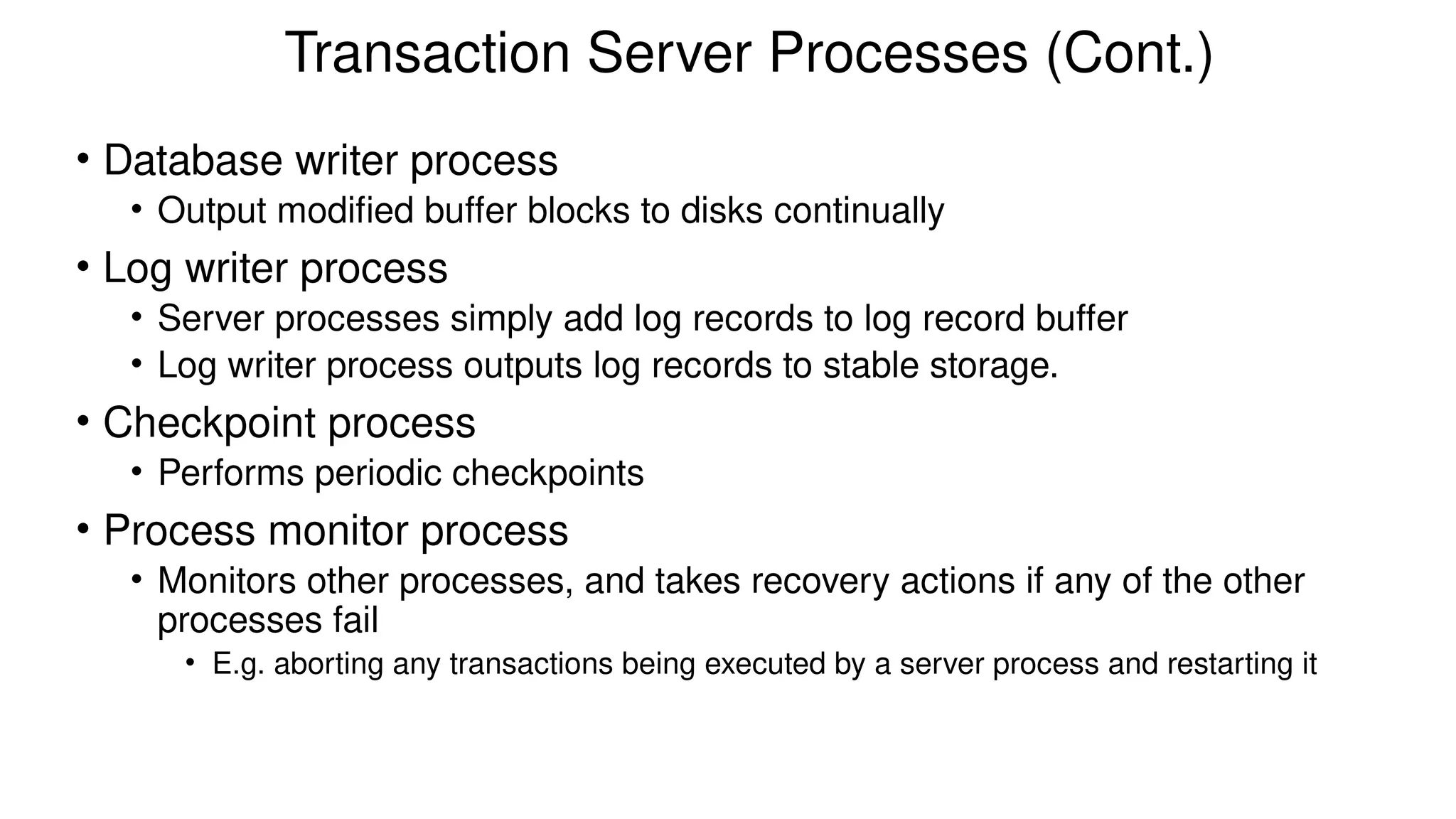 Transaction Server Processes (Cont.)

• Database writer process
  • Output modified buffer blocks to disks continually
• Log writer process
  • Server processes simply add log records to log record buffer
  • Log writer process outputs log records to stable storage.
• Checkpoint process
  • Performs periodic checkpoints
• Process monitor process
  • Monitors other processes, and takes recovery actions if any of the other processes fail
    • E.g. aborting any transactions being executed by a server process and restarting it